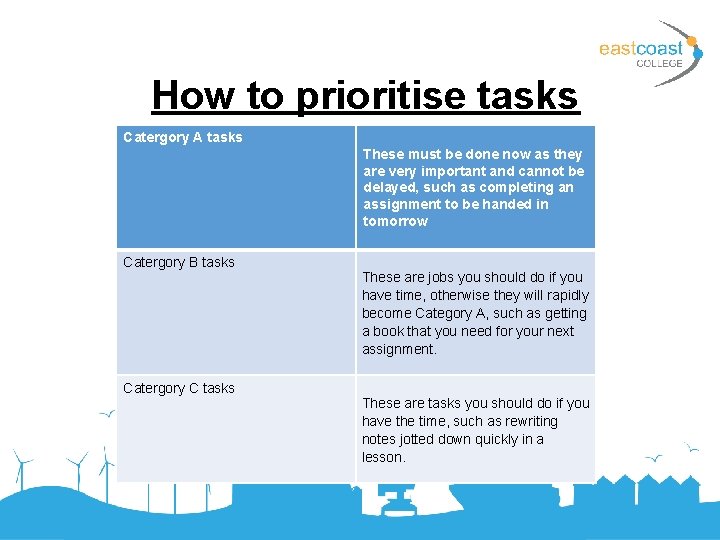 eastcoast
COLLEGE

How to prioritise tasks

| Catergory A tasks | These must be done now as they are very important and cannot be delayed, such as completing an assignment to be handed in tomorrow |
|---|---|
| Catergory B tasks | These are jobs you should do if you have time, otherwise they will rapidly become Category A, such as getting a book that you need for your next assignment. |
| Catergory C tasks | These are tasks you should do if you have the time, such as rewriting notes jotted down quickly in a lesson. |